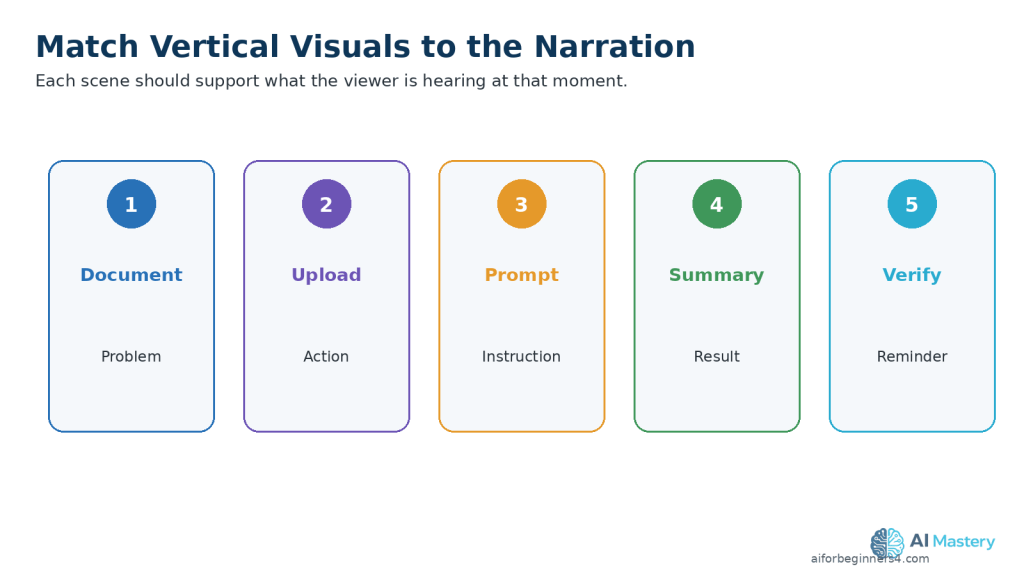 Match Vertical Visuals to the Narration

Each scene should support what the viewer is hearing at that moment.

1

Document

Problem

2

Upload

Action

3

Prompt

Instruction

4

Summary

Result

5

Verify

Reminder

AI Mastery

aiforbeginners4.com